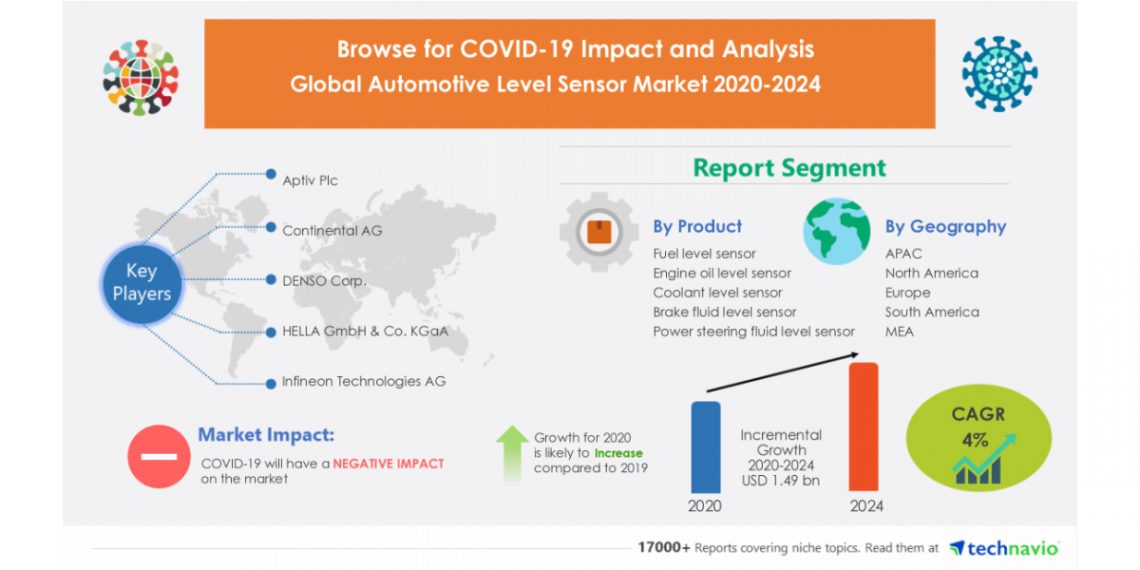 Browse for COVID-19 Impact and Analysis
Global Automotive Level Sensor Market 2020-2024

Key Players

Aptiv Plc
Continental AG
DENSO Corp.
HELLA GmbH & Co. KGaA
Infineon Technologies AG

Report Segment

By Product
Fuel level sensor
Engine oil level sensor
Coolant level sensor
Brake fluid level sensor
Power steering fluid level sensor

By Geography
APAC
North America
Europe
South America
MEA

Market Impact:
COVID-19 will have a NEGATIVE IMPACT on the market

Growth for 2020 is likely to Increase compared to 2019

Incremental Growth 2020-2024 USD 1.49 bn

2020
2024

CAGR
4%

17000+ Reports covering niche topics. Read them at technavio